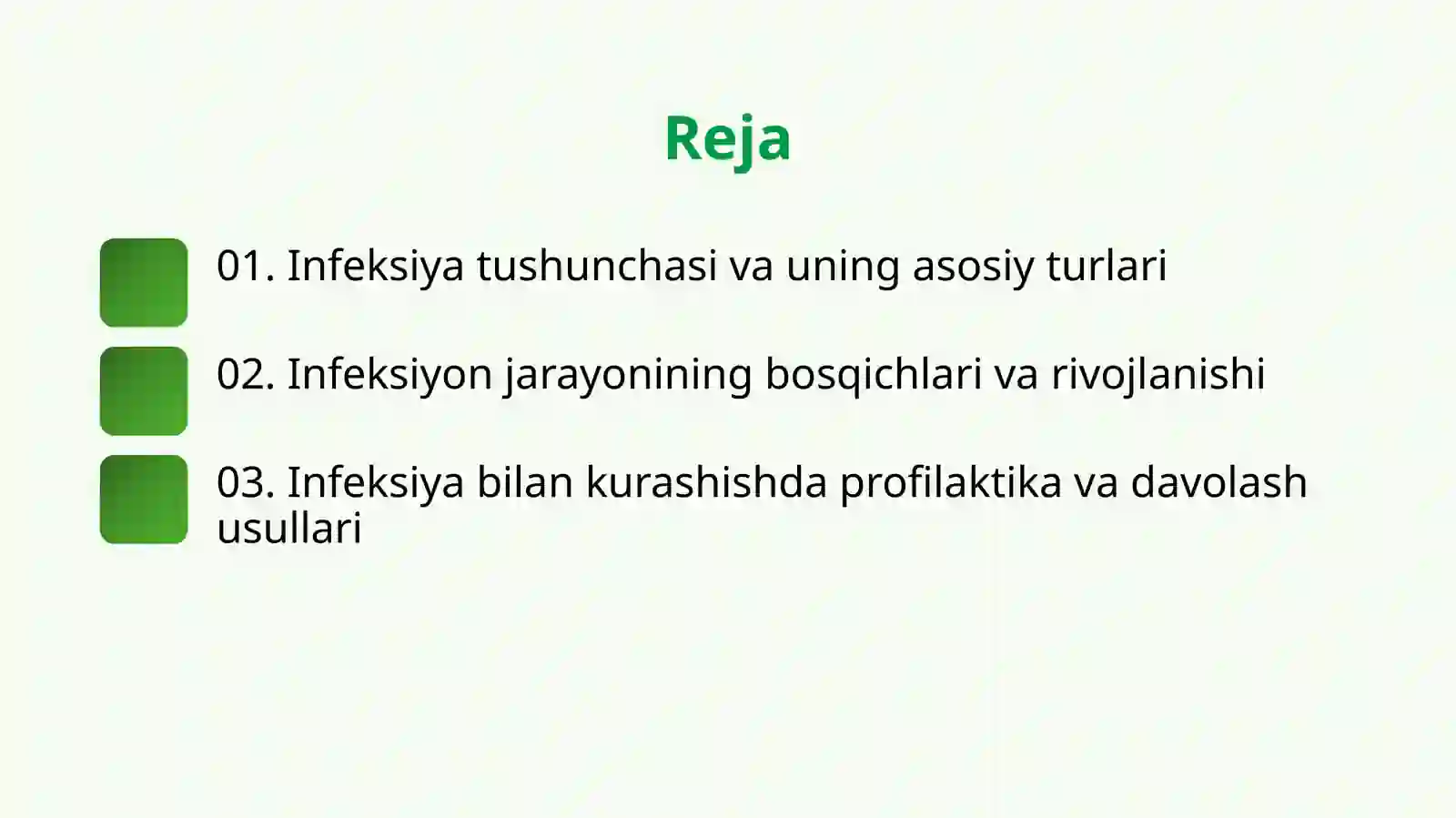 Reja

01. Infeksiya tushunchasi va uning asosiy turlari

02. Infeksiyon jarayonining bosqichlari va rivojlanishi

03. Infeksiya bilan kurashishda profilaktika va davolash usullari